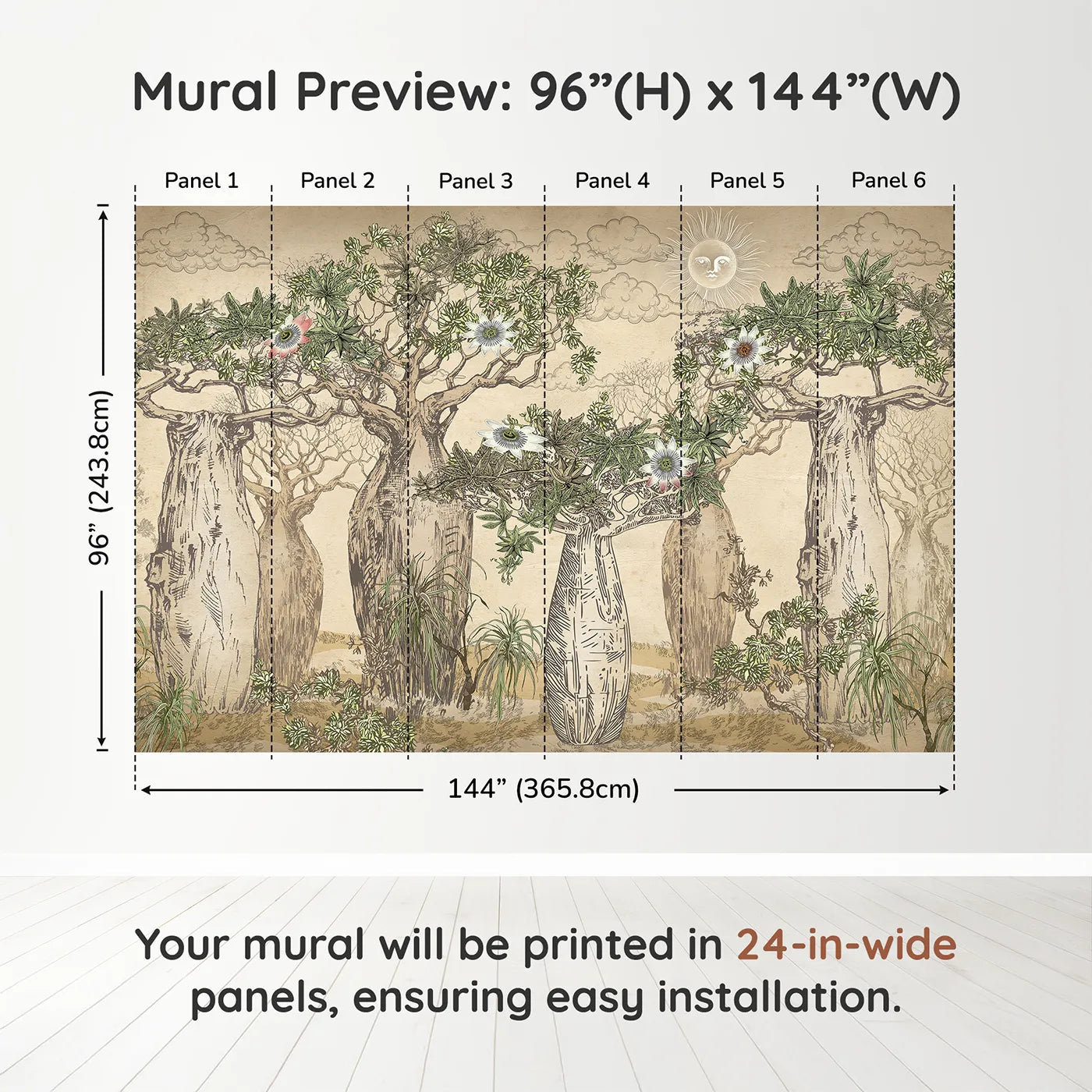 Mural Preview: 96”(H) x 144”(W)

Panel 1
Panel 2
Panel 3
Panel 4
Panel 5
Panel 6

96” (243.8cm)

144” (365.8cm)

Your mural will be printed in 24-in-wide panels, ensuring easy installation.